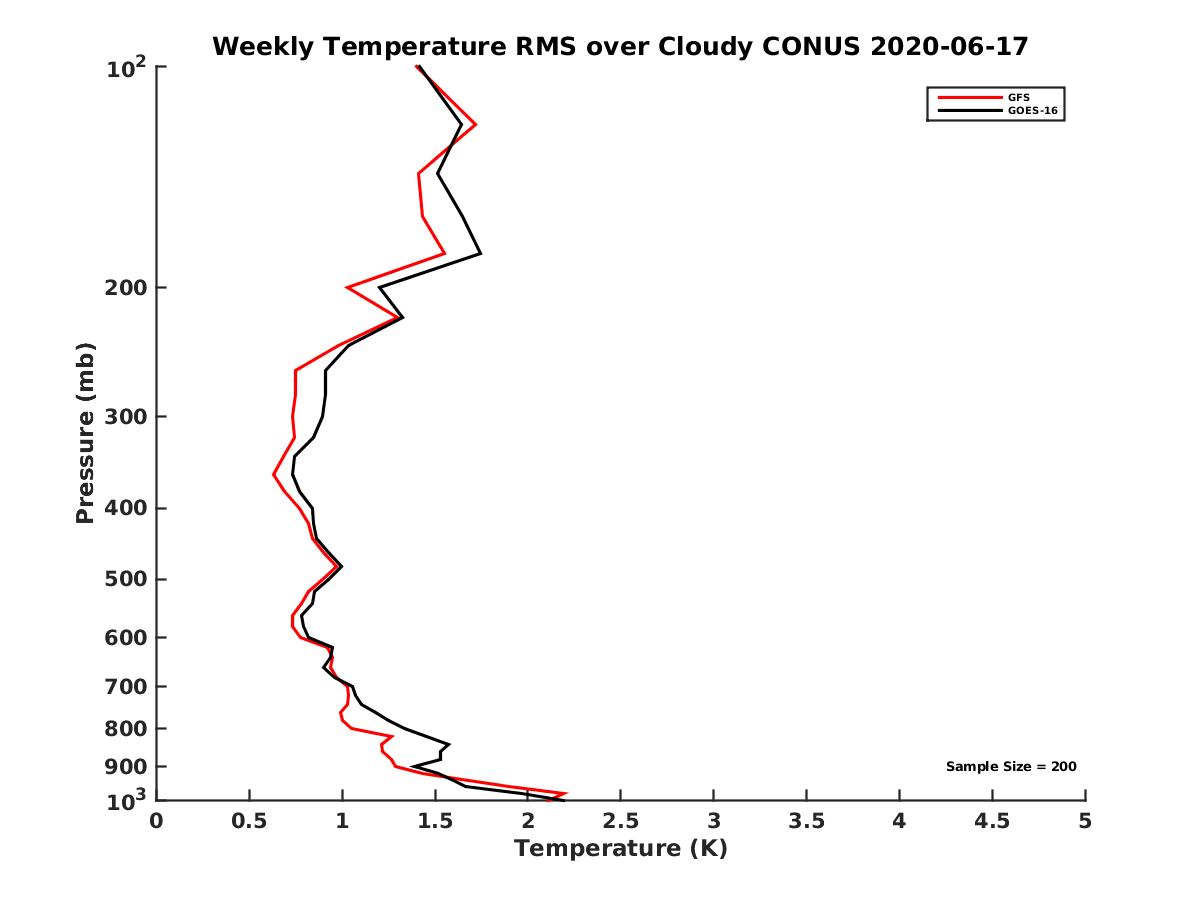 Weekly Temperature RMS over Cloudy CONUS 2020-06-17

GFS
GOES-16

Pressure (mb)

$10^2$
200
300
400
500
600
700
800
900
$10^3$

Sample Size = 200

0
0.5
1
1.5
2
2.5
3
3.5
4
4.5
5

Temperature (K)